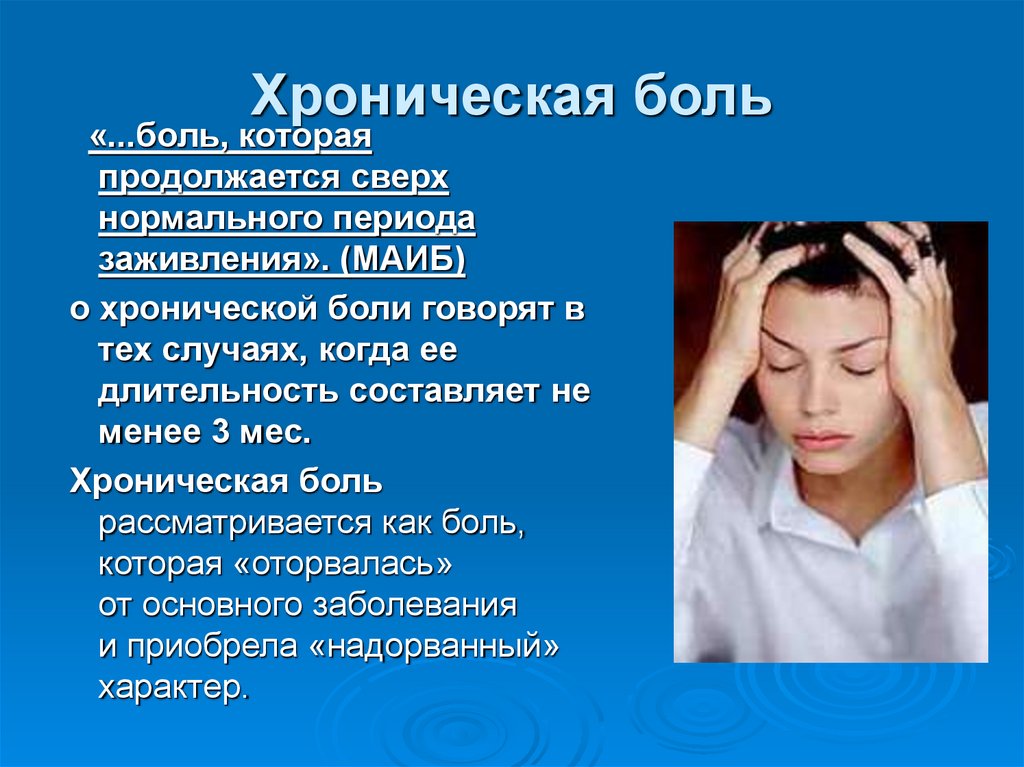 Хроническая боль

«...боль, которая продолжается сверх нормального периода заживления». (МАИБ)

о хронической боли говорят в тех случаях, когда ее длительность составляет не менее 3 мес.

Хроническая боль рассматривается как боль, которая «оторвалась» от основного заболевания и приобрела «надорванный» характер.